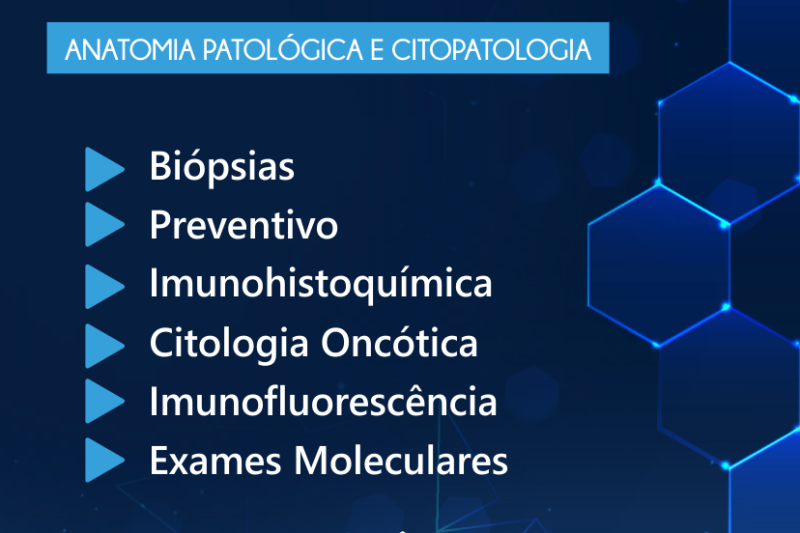 ANATOMIA PATOLÓGICA E CITOPATOLOGIA

Biópsias
Preventivo
Imunohistoquímica
Citologia Oncótica
Imunofluorescência
Exames Moleculares